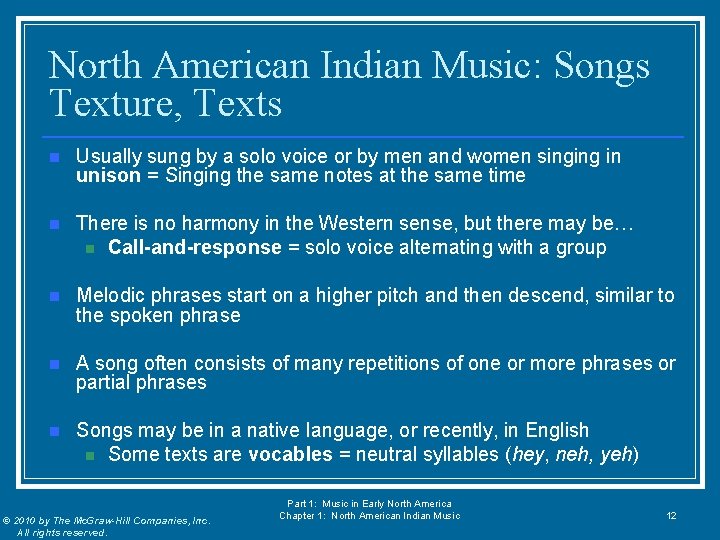 North American Indian Music: Songs Texture, Texts

Usually sung by a solo voice or by men and women singing in unison = Singing the same notes at the same time

There is no harmony in the Western sense, but there may be…

Call-and-response = solo voice alternating with a group

Melodic phrases start on a higher pitch and then descend, similar to the spoken phrase

A song often consists of many repetitions of one or more phrases or partial phrases

Songs may be in a native language, or recently, in English

Some texts are vocables = neutral syllables (hey, neh, yeh)

© 2010 by The McGraw-Hill Companies, Inc. All rights reserved.

Part 1: Music in Early North America
Chapter 1: North American Indian Music

12